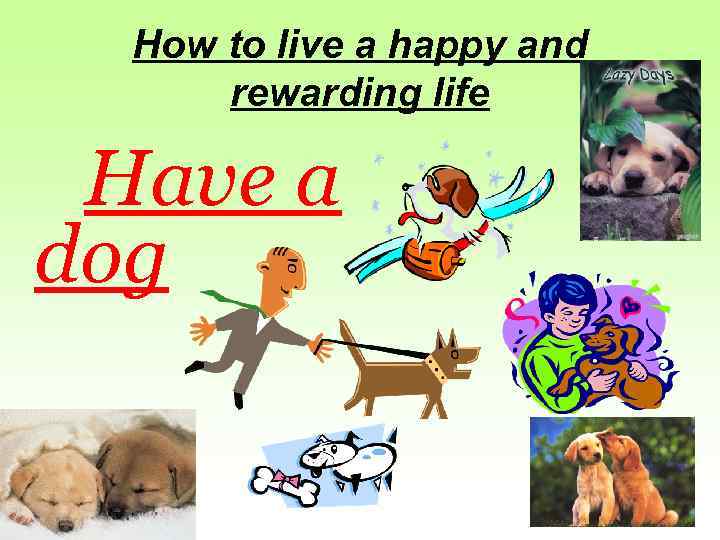 How to live a happy and rewarding life

Lazy Days

Have a dog